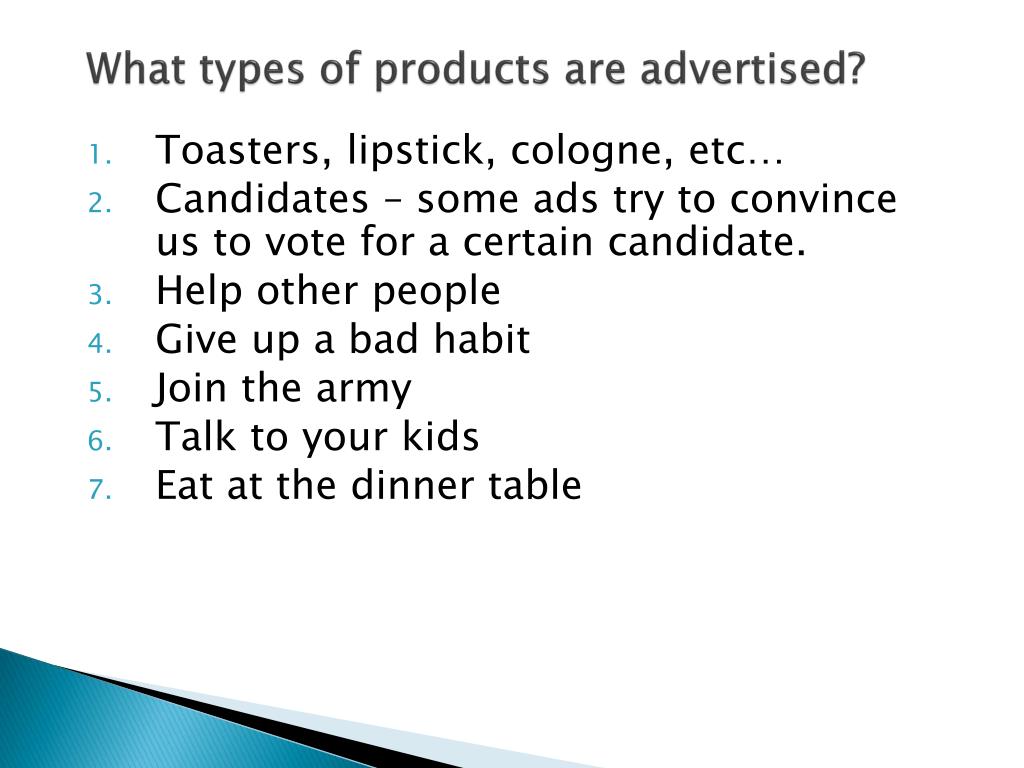 What types of products are advertised?

1. Toasters, lipstick, cologne, etc…
2. Candidates – some ads try to convince us to vote for a certain candidate.
3. Help other people
4. Give up a bad habit
5. Join the army
6. Talk to your kids
7. Eat at the dinner table